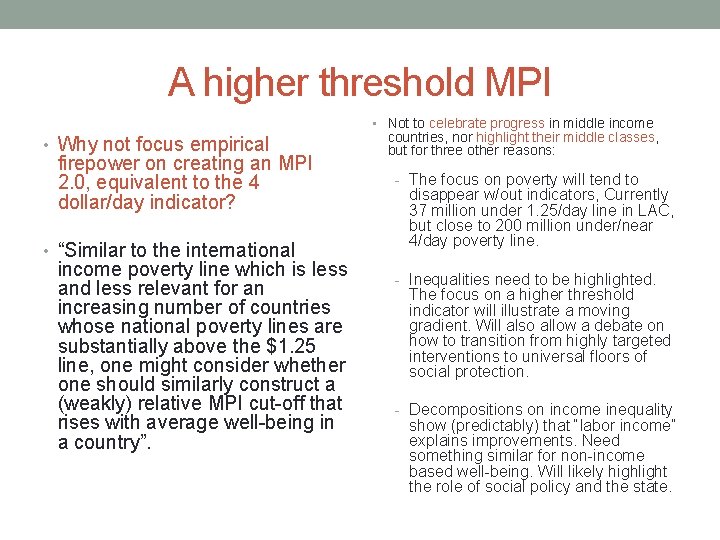 A higher threshold MPI

• Why not focus empirical firepower on creating an MPI 2.0, equivalent to the 4 dollar/day indicator?

• “Similar to the international income poverty line which is less and less relevant for an increasing number of countries whose national poverty lines are substantially above the $1.25 line, one might consider whether one should similarly construct a (weakly) relative MPI cut-off that rises with average well-being in a country”.

• Not to celebrate progress in middle income countries, nor highlight their middle classes, but for three other reasons:

- The focus on poverty will tend to disappear w/out indicators, Currently 37 million under 1.25/day line in LAC, but close to 200 million under/near 4/day poverty line.

- Inequalities need to be highlighted. The focus on a higher threshold indicator will illustrate a moving gradient. Will also allow a debate on how to transition from highly targeted interventions to universal floors of social protection.

- Decompositions on income inequality show (predictably) that "labor income" explains improvements. Need something similar for non-income based well-being. Will likely highlight the role of social policy and the state.